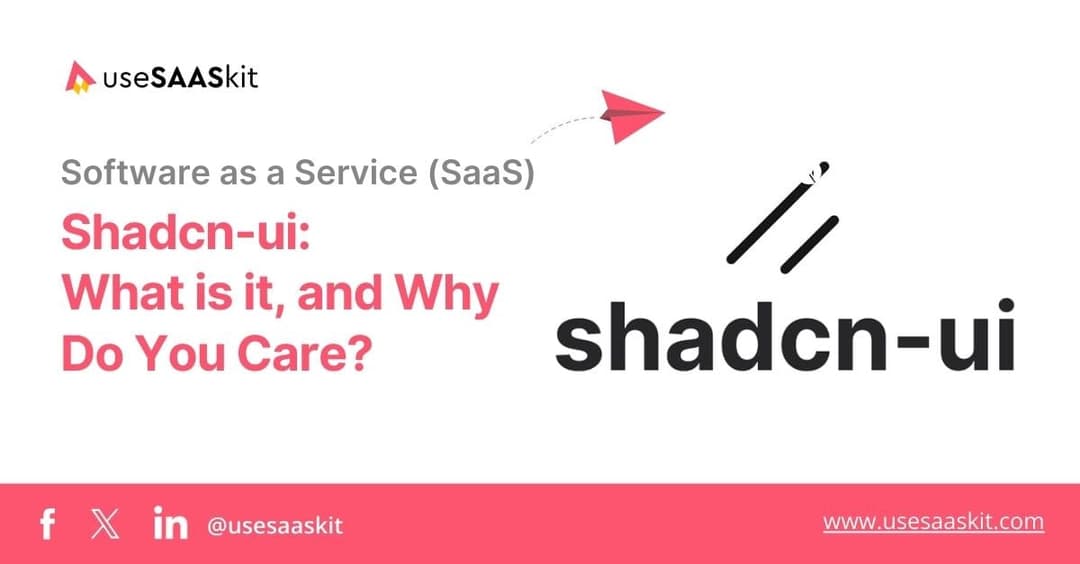 useSAASkit

Software as a Service (SaaS)

Shadcn-ui:
What is it, and Why Do You Care?

shadcn-ui

@usesaaskit

www.usesaaskit.com